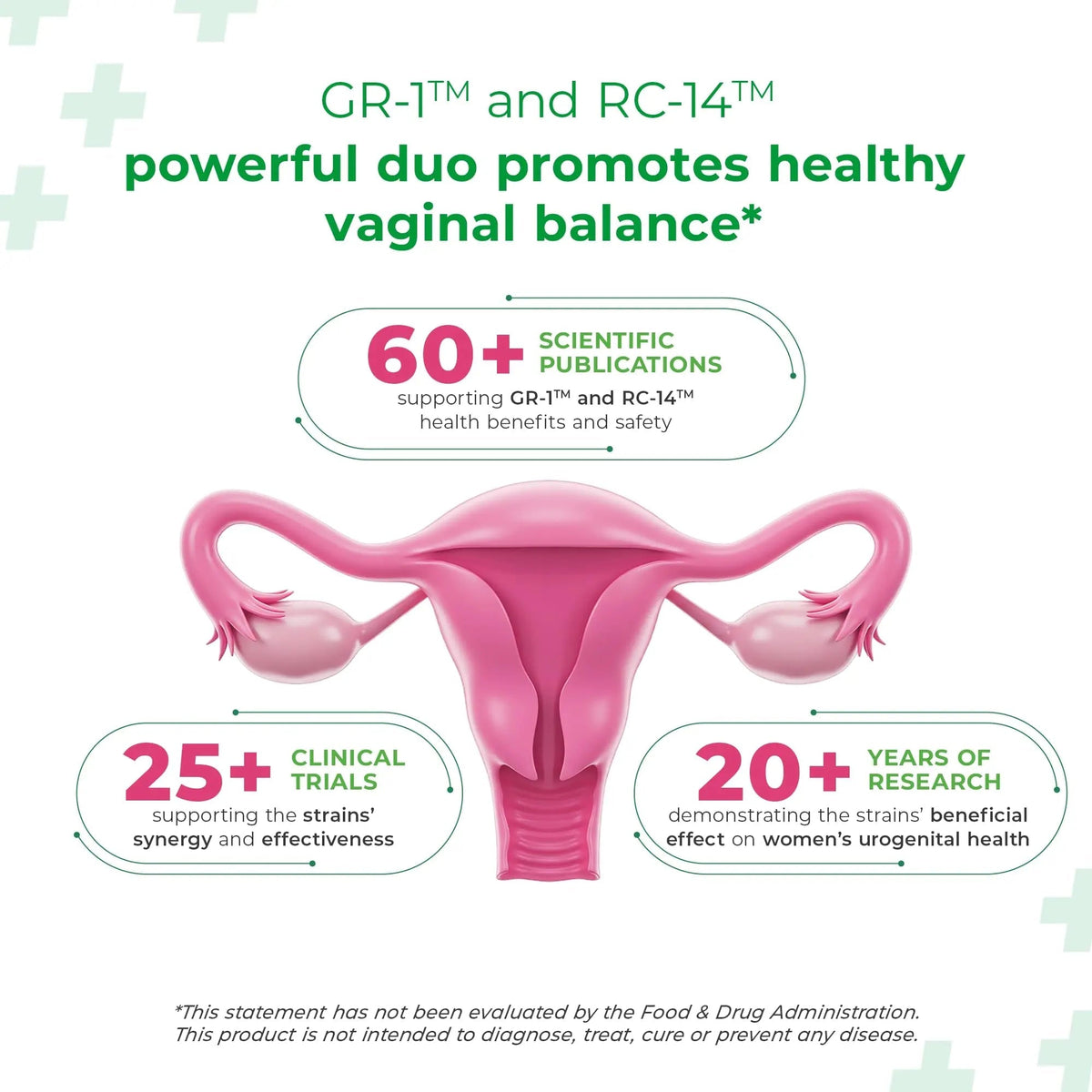 GR-1™ and RC-14™
powerful duo promotes healthy vaginal balance*

60+ SCIENTIFIC PUBLICATIONS
supporting GR-1™ and RC-14™ health benefits and safety

25+ CLINICAL TRIALS
supporting the strains' synergy and effectiveness

20+ YEARS OF RESEARCH
demonstrating the strains' beneficial effect on women's urogenital health

*This statement has not been evaluated by the Food & Drug Administration. This product is not intended to diagnose, treat, cure or prevent any disease.